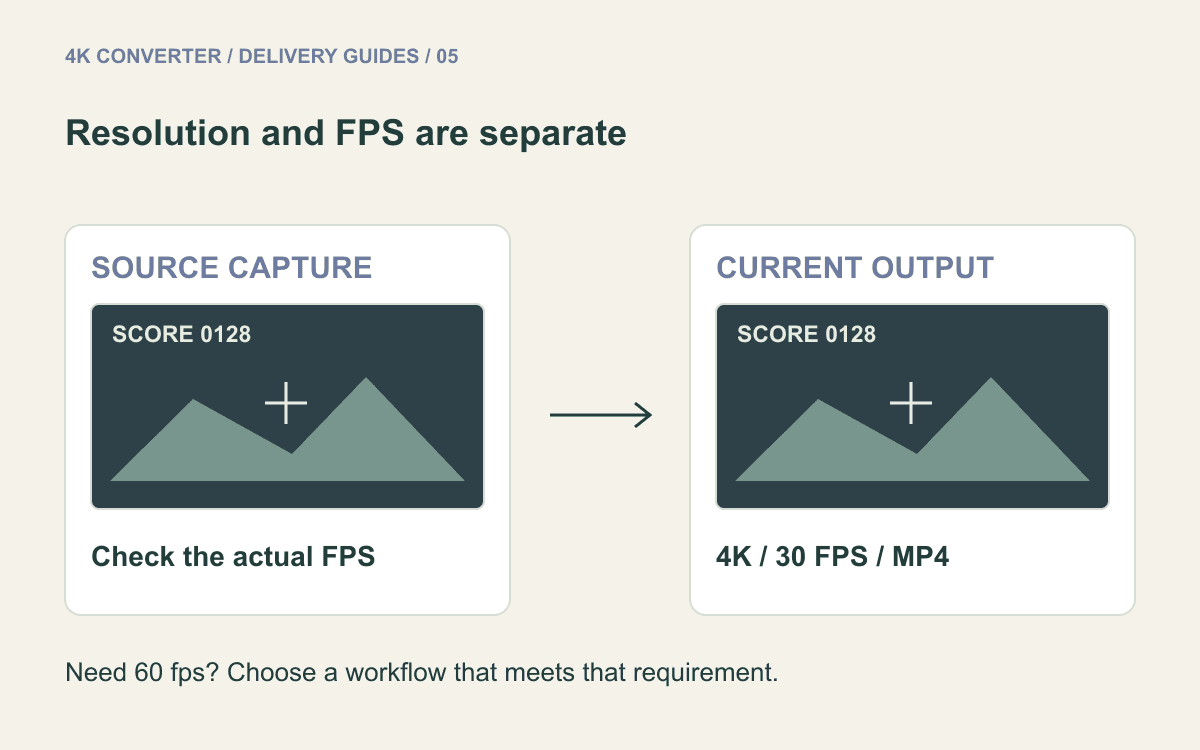 4K CONVERTER / DELIVERY GUIDES / 05

Resolution and FPS are separate

SOURCE CAPTURE

SCORE 0128

Check the actual FPS

CURRENT OUTPUT

SCORE 0128

4K / 30 FPS / MP4

Need 60 fps? Choose a workflow that meets that requirement.